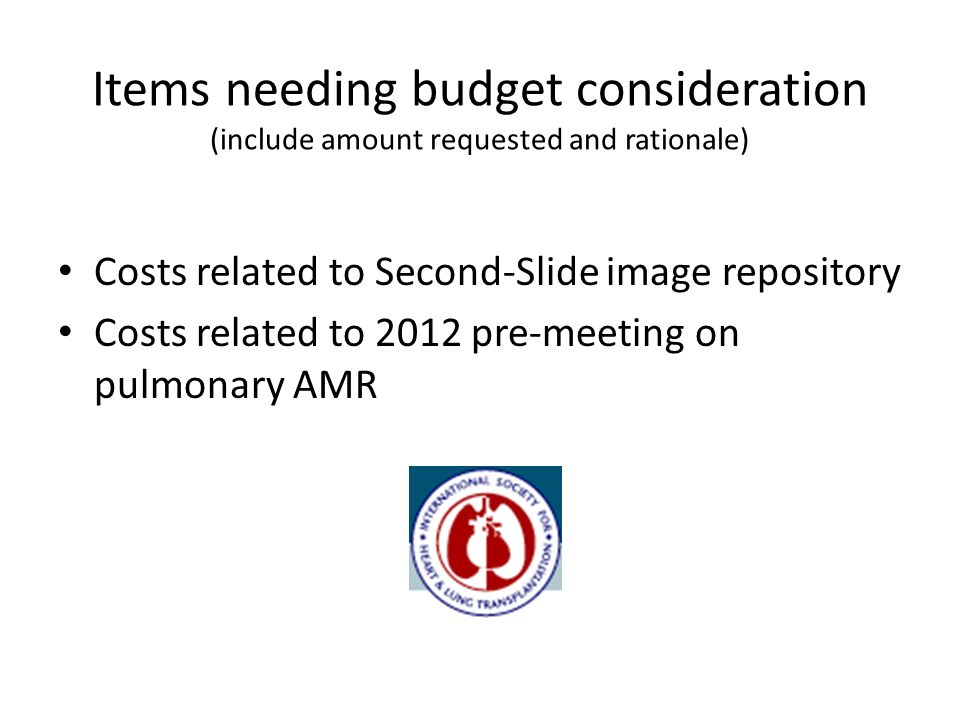 Items needing budget consideration
(include amount requested and rationale)

• Costs related to Second-Slide image repository
• Costs related to 2012 pre-meeting on pulmonary AMR

INTERNATIONAL SOCIETY FOR HEART & LUNG TRANSPLANTATION